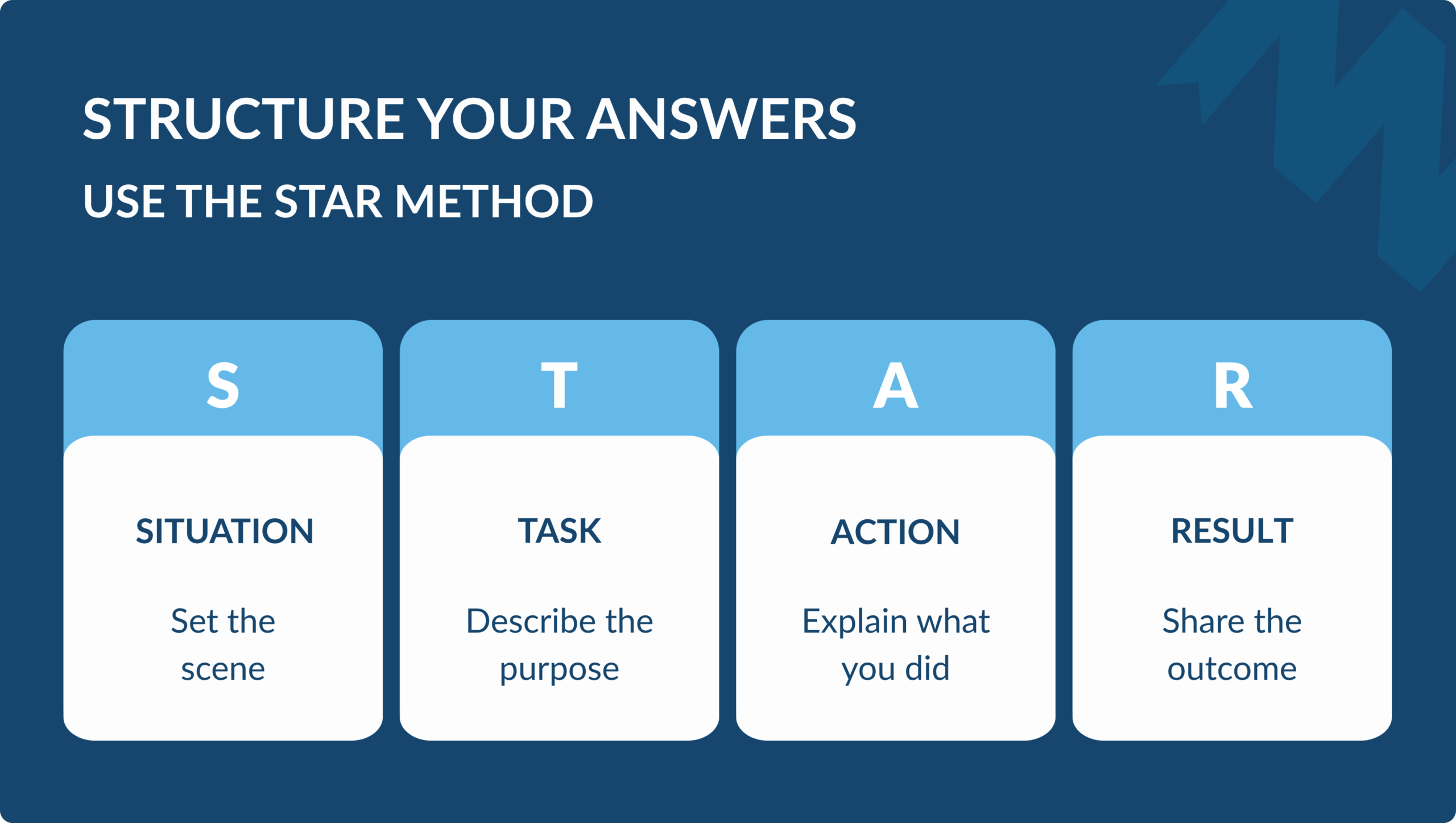 STRUCTURE YOUR ANSWERS

USE THE STAR METHOD

S

SITUATION

Set the scene

T

TASK

Describe the purpose

A

ACTION

Explain what you did

R

RESULT

Share the outcome